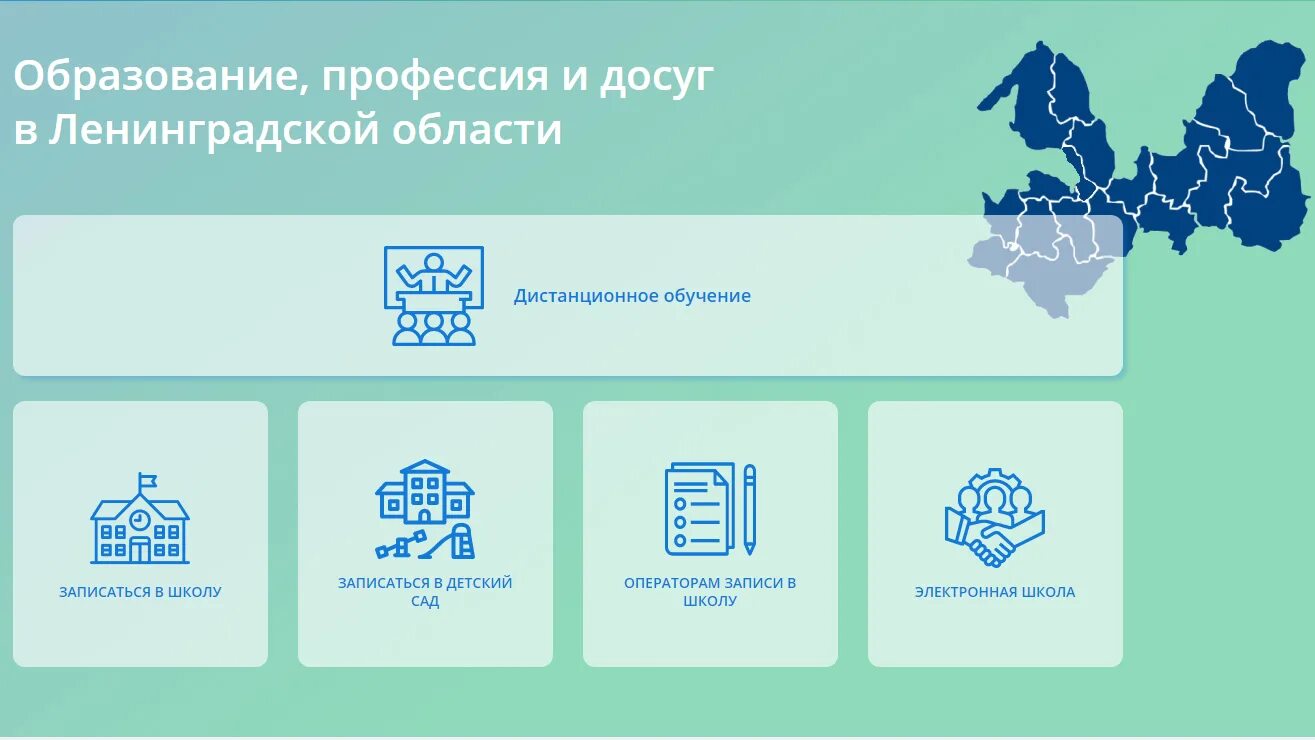 Образование, профессия и досуг в Ленинградской области

Дистанционное обучение

ЗАПИСАТЬСЯ В ШКОЛУ

ЗАПИСАТЬСЯ В ДЕТСКИЙ САД

ОПЕРАТОРАМ ЗАПИСИ В ШКОЛУ

ЭЛЕКТРОННАЯ ШКОЛА